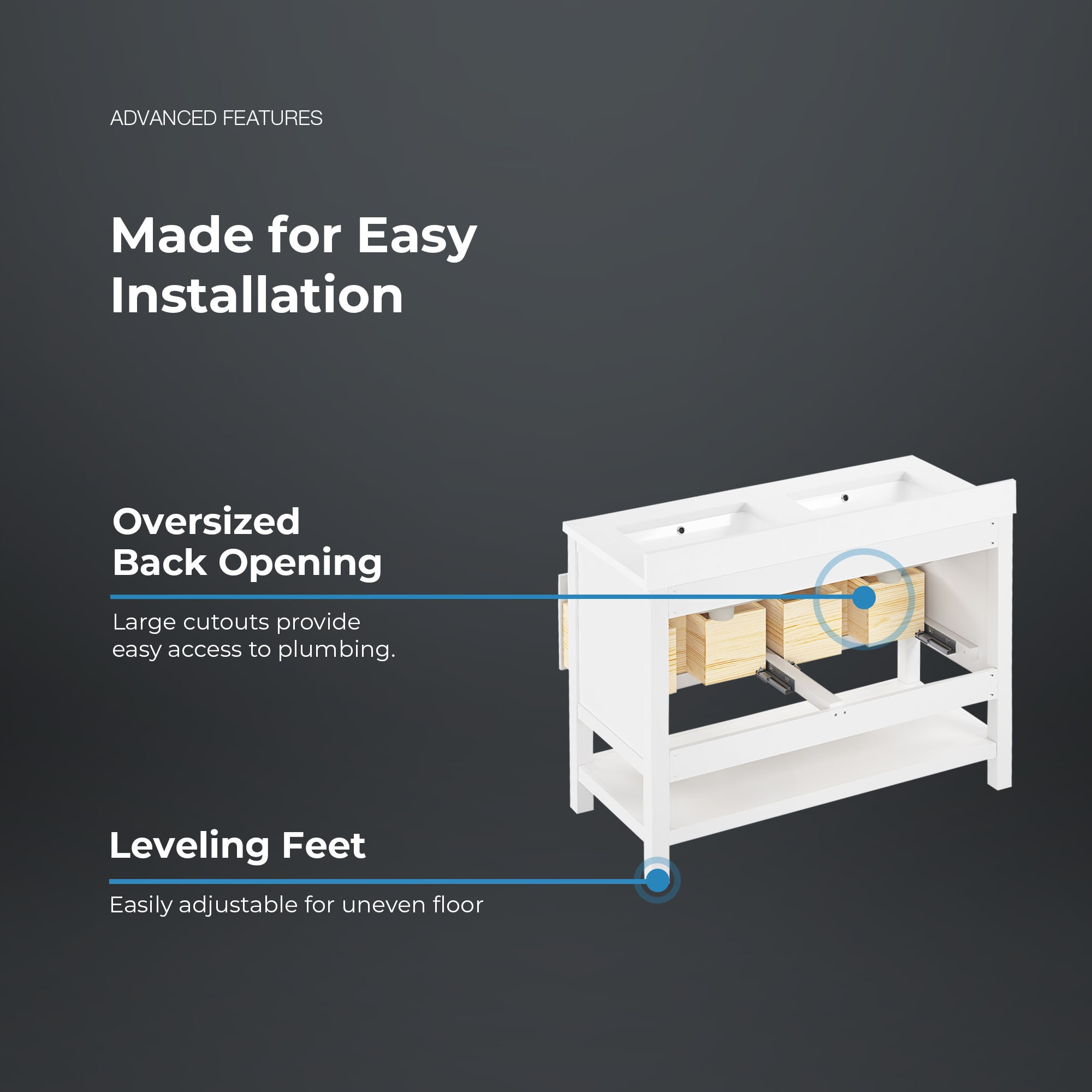 ADVANCED FEATURES

Made for Easy Installation

Oversized Back Opening

Large cutouts provide easy access to plumbing.

Leveling Feet

Easily adjustable for uneven floor